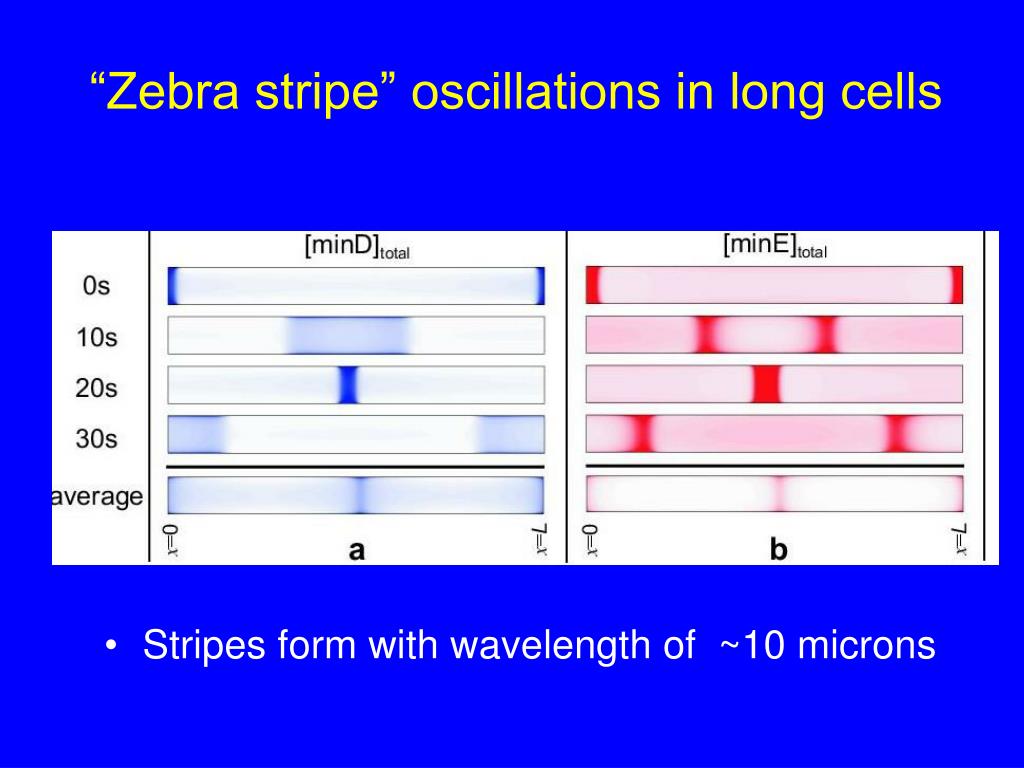 “Zebra stripe” oscillations in long cells

$[minD]_{total}$

$[minE]_{total}$

0s

10s

20s

30s

average

$x=0$

a

$x=L$

$x=0$

b

$x=L$

• Stripes form with wavelength of ~10 microns